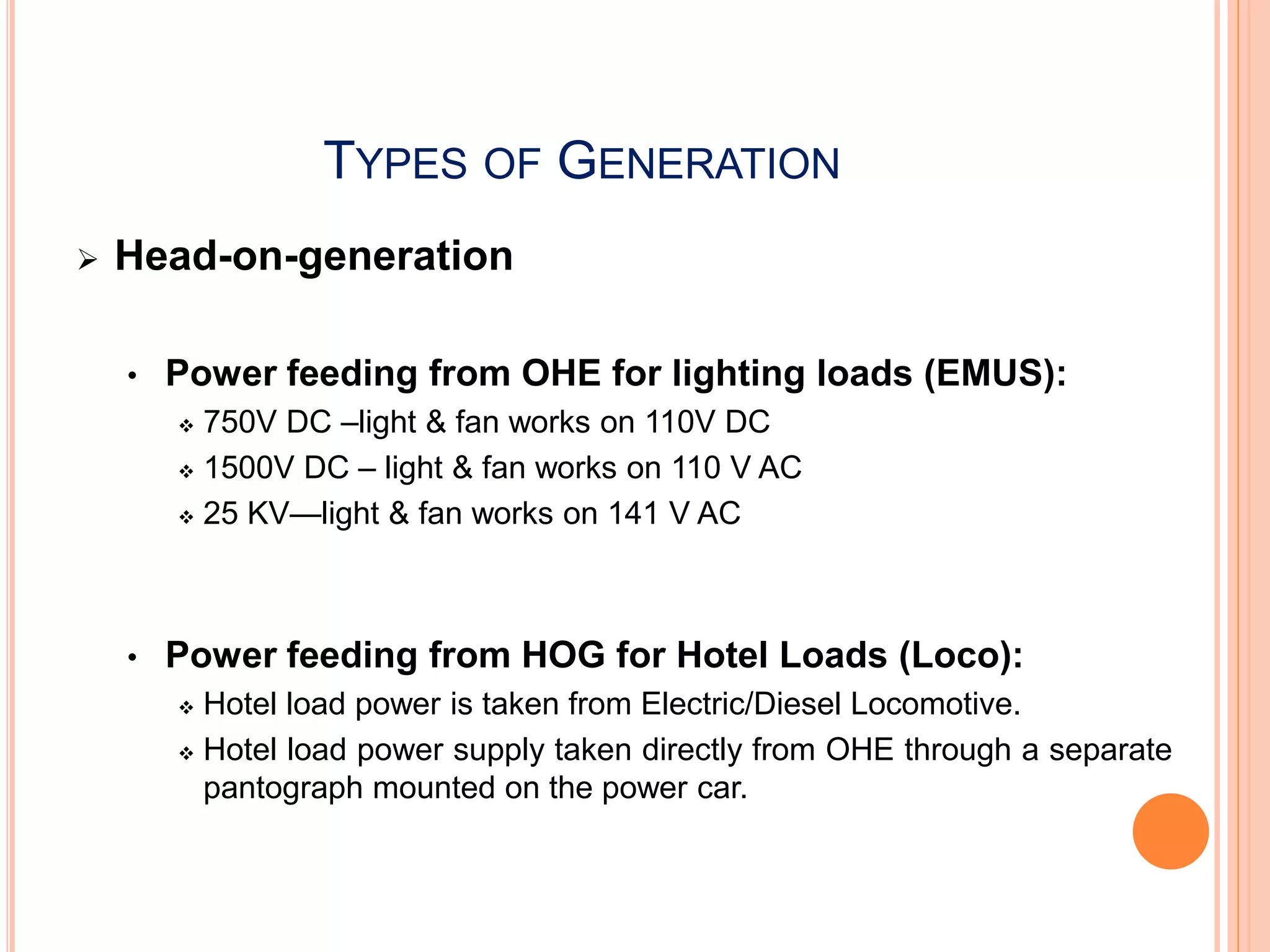 TYPES OF GENERATION

➢ Head-on-generation

• Power feeding from OHE for lighting loads (EMUS):
❖ 750V DC –light & fan works on 110V DC
❖ 1500V DC – light & fan works on 110 V AC
❖ 25 KV—light & fan works on 141 V AC

• Power feeding from HOG for Hotel Loads (Loco):
❖ Hotel load power is taken from Electric/Diesel Locomotive.
❖ Hotel load power supply taken directly from OHE through a separate pantograph mounted on the power car.